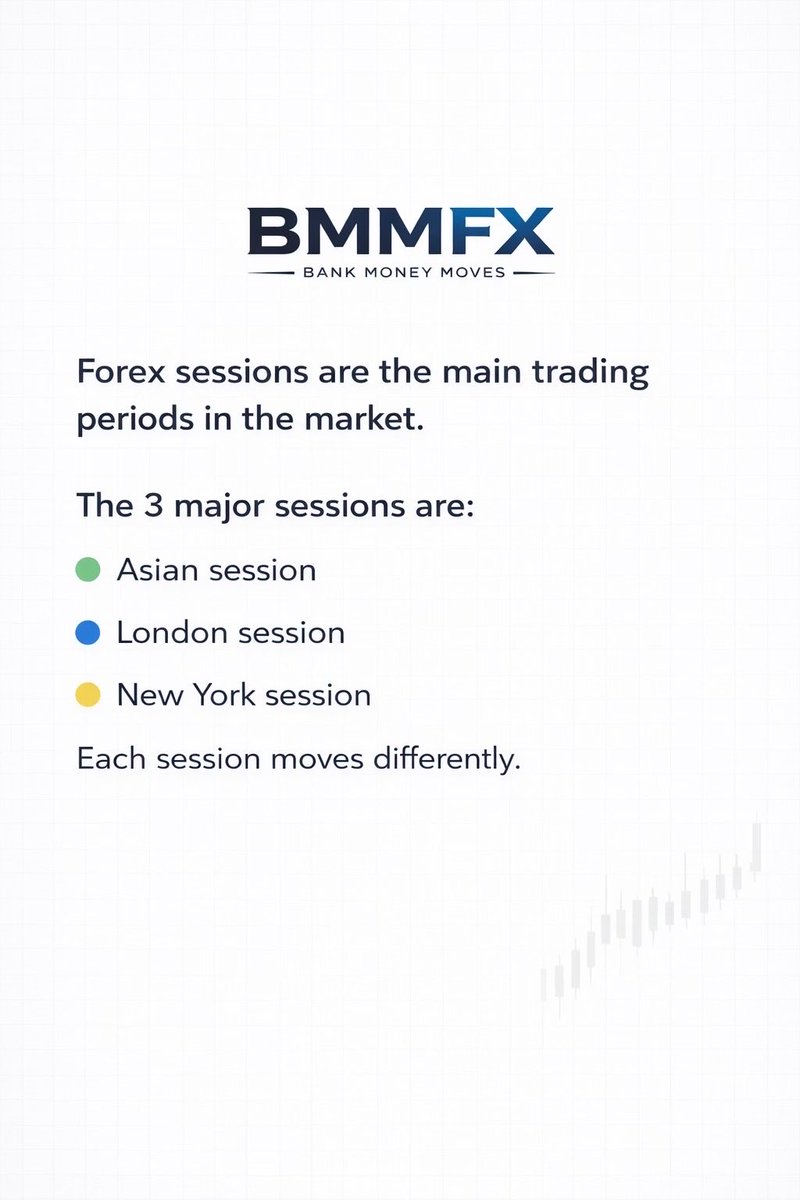 BMMFX
BANK MONEY MOVES

Forex sessions are the main trading periods in the market.

The 3 major sessions are:

Asian session

London session

New York session

Each session moves differently.